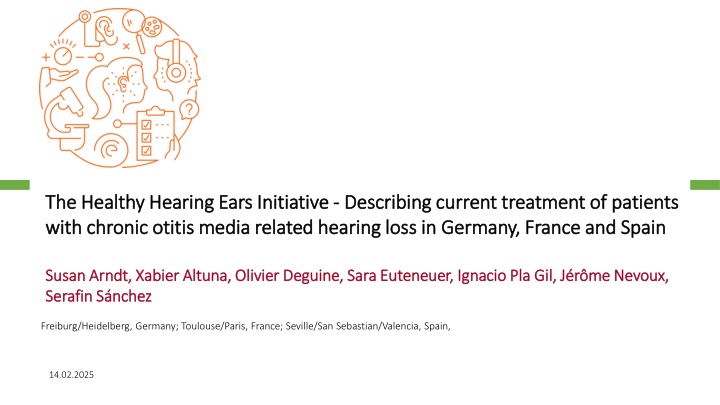 The Healthy Hearing Ears Initiative - Describing current treatment of patients with chronic otitis media related hearing loss in Germany, France and Spain

Susan Arndt, Xabier Altuna, Olivier Deguine, Sara Euteneuer, Ignacio Pla Gil, Jérôme Nevoux, Serafin Sánchez

Freiburg/Heidelberg, Germany; Toulouse/Paris, France; Seville/San Sebastian/Valencia, Spain,

14.02.2025